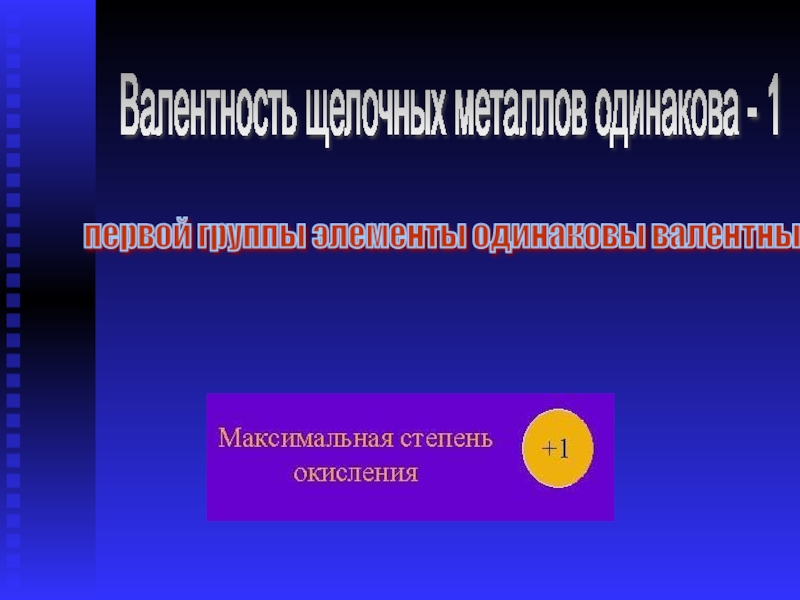 Валентность щелочных металлов одинакова - 1

первой группы элементы одинаковы валентны

Максимальная степень окисления

+1